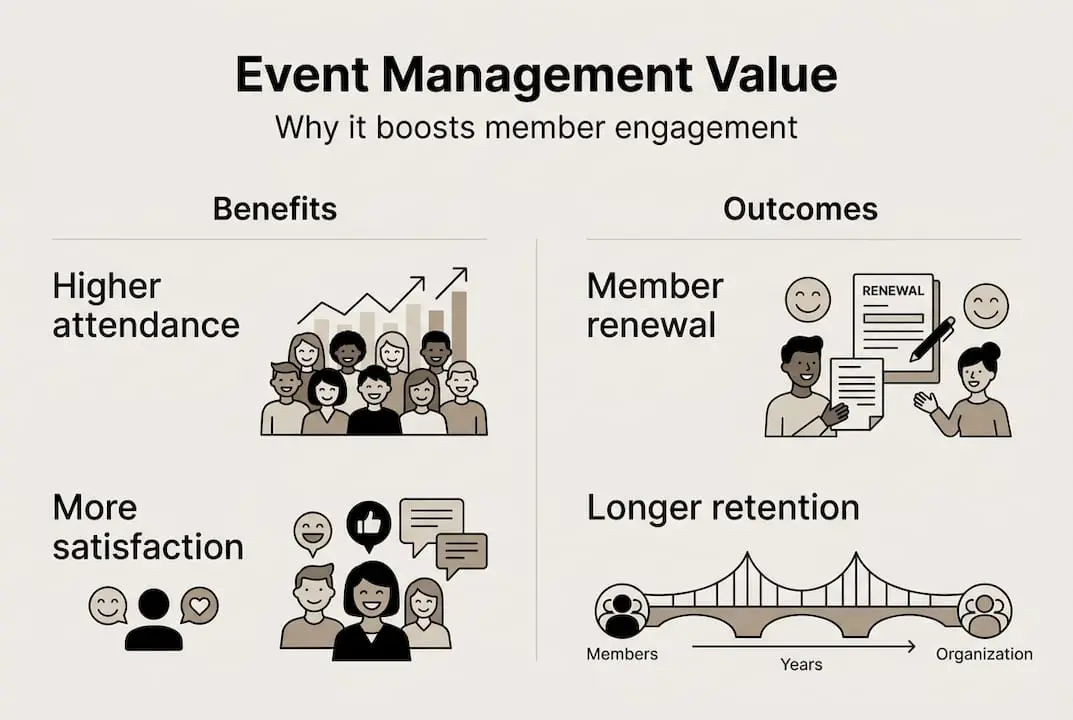 Event Management Value

Why it boosts member engagement

Benefits

Higher attendance

More satisfaction

Outcomes

Member renewal

RENEWAL

Longer retention

Members

Years

Organization